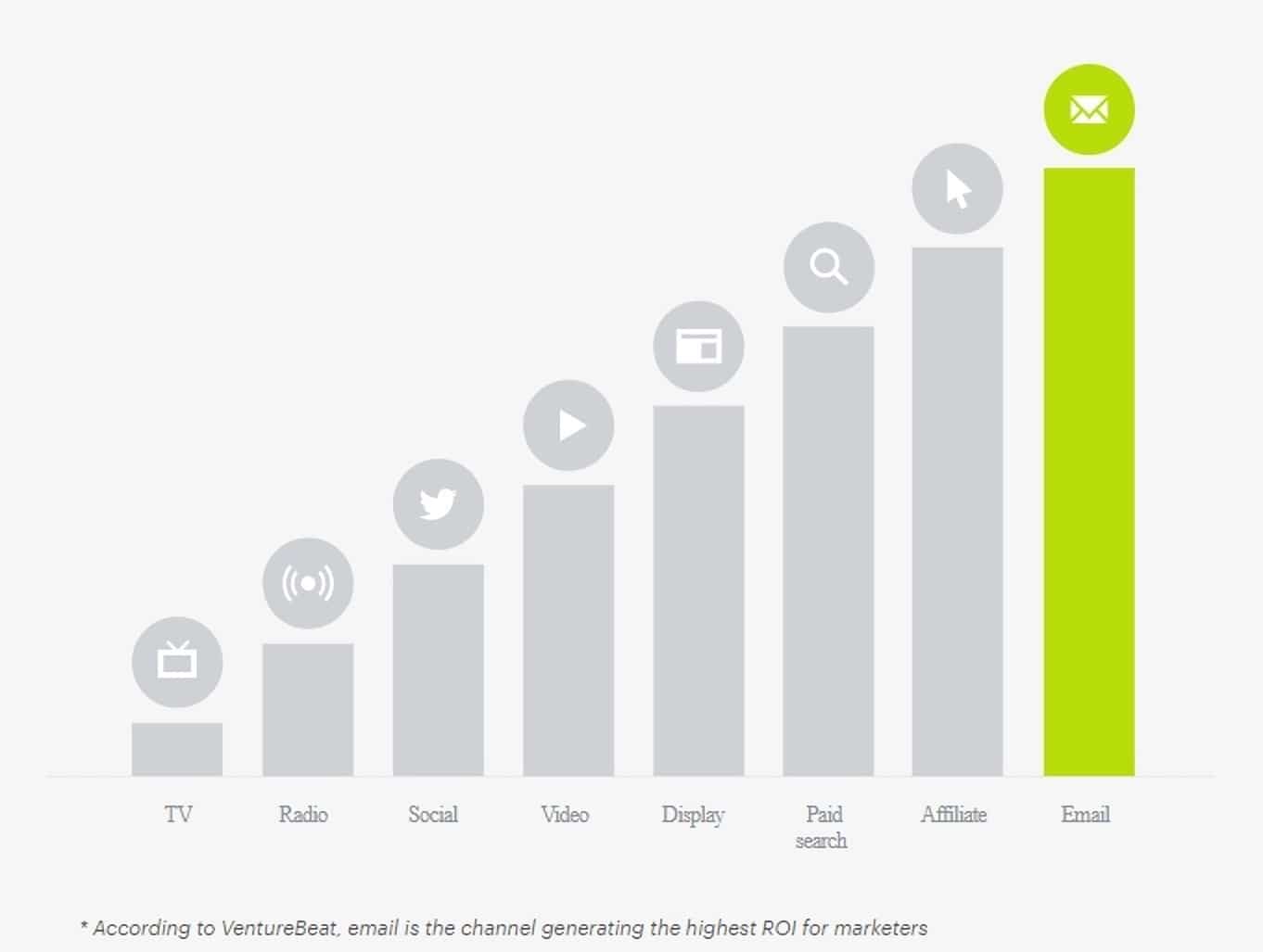 TV Radio Social Video Display Paid search Affiliate Email

* According to VentureBeat, email is the channel generating the highest ROI for marketers